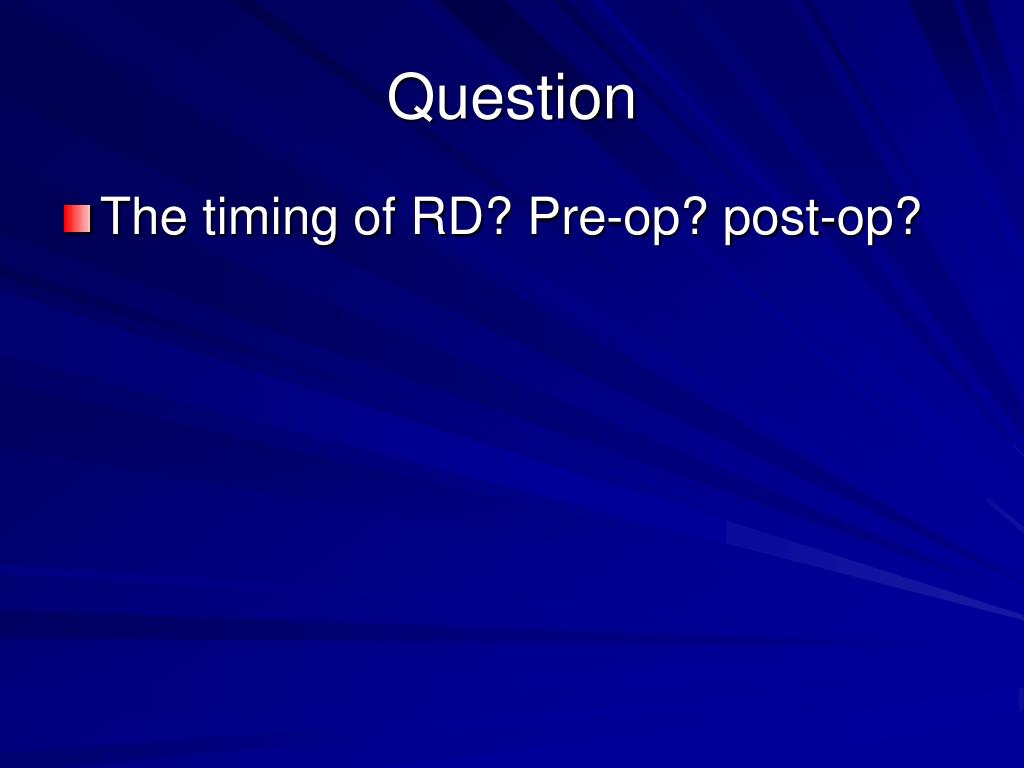 Question

The timing of RD? Pre-op? post-op?